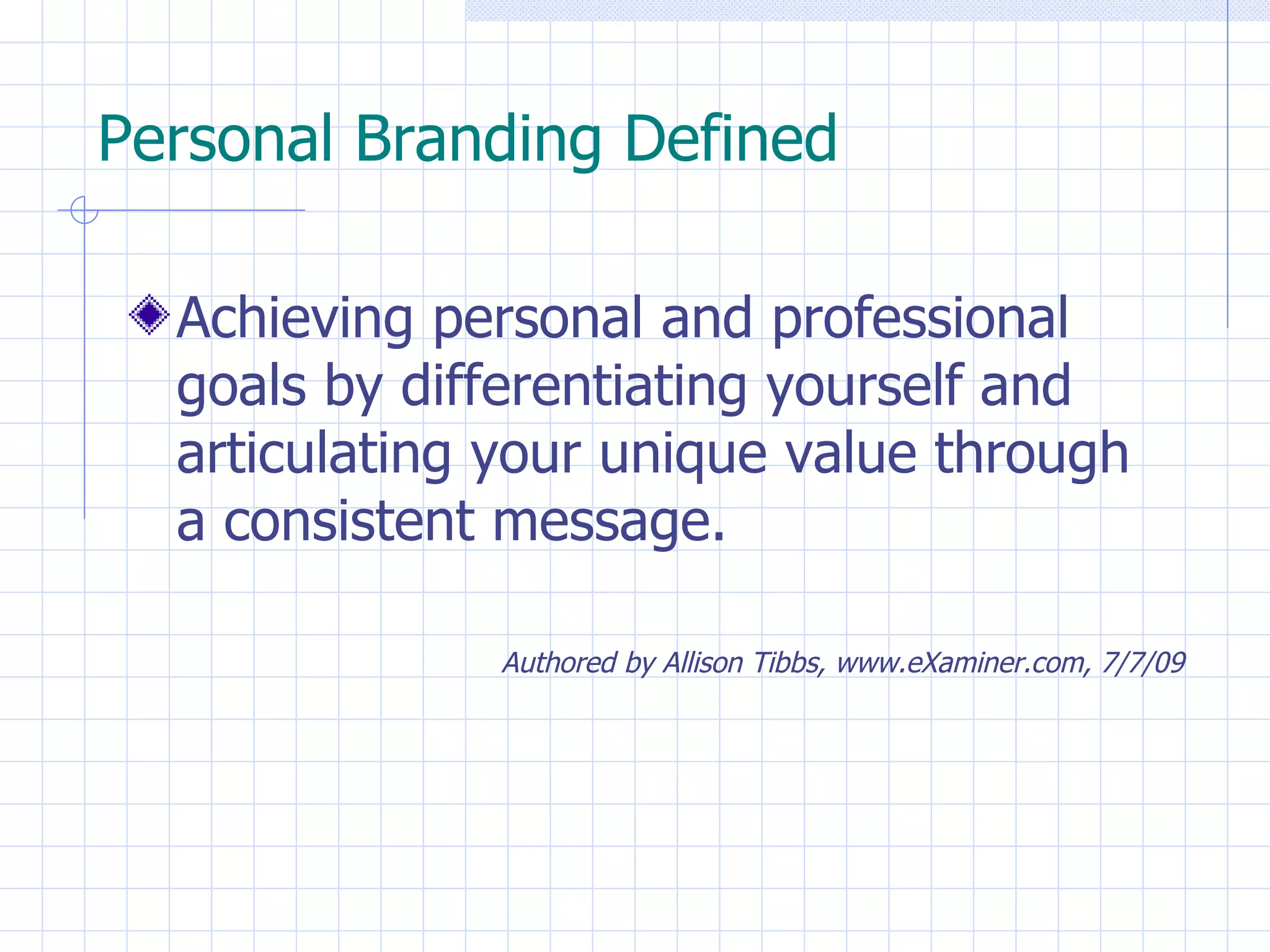 Personal Branding Defined

Achieving personal and professional goals by differentiating yourself and articulating your unique value through a consistent message.

Authored by Allison Tibbs, www.eXaminer.com, 7/7/09